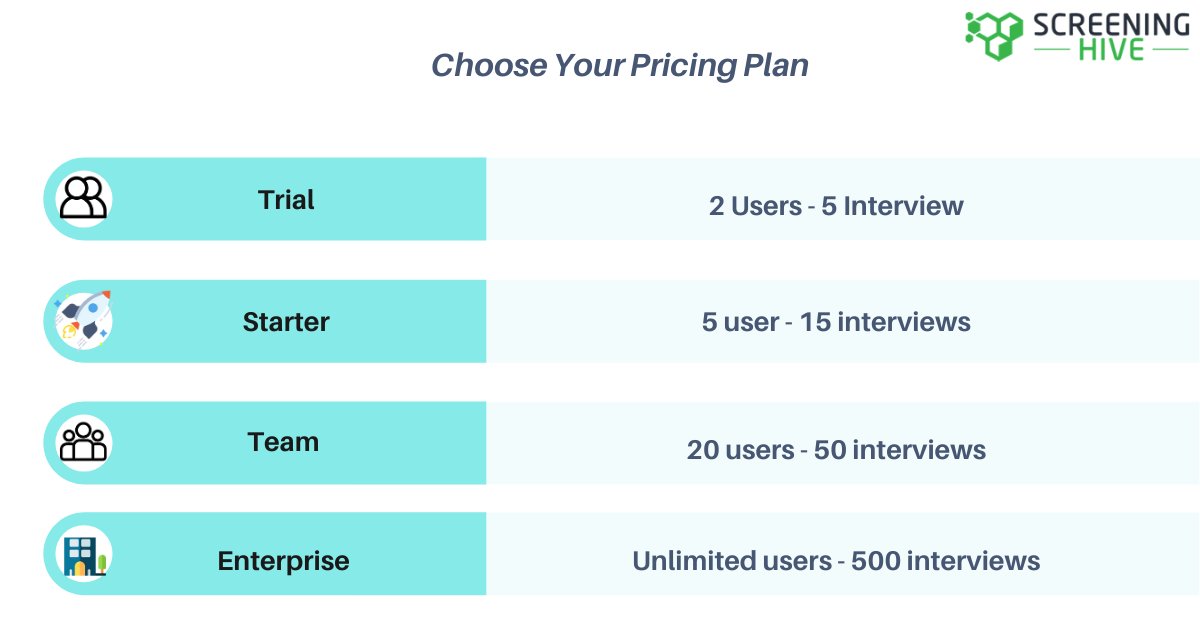 SCREENING HIVE

Choose Your Pricing Plan

| Trial | 2 Users - 5 Interview |
|---|---|
| Starter | 5 user - 15 interviews |
| Team | 20 users - 50 interviews |
| Enterprise | Unlimited users - 500 interviews |